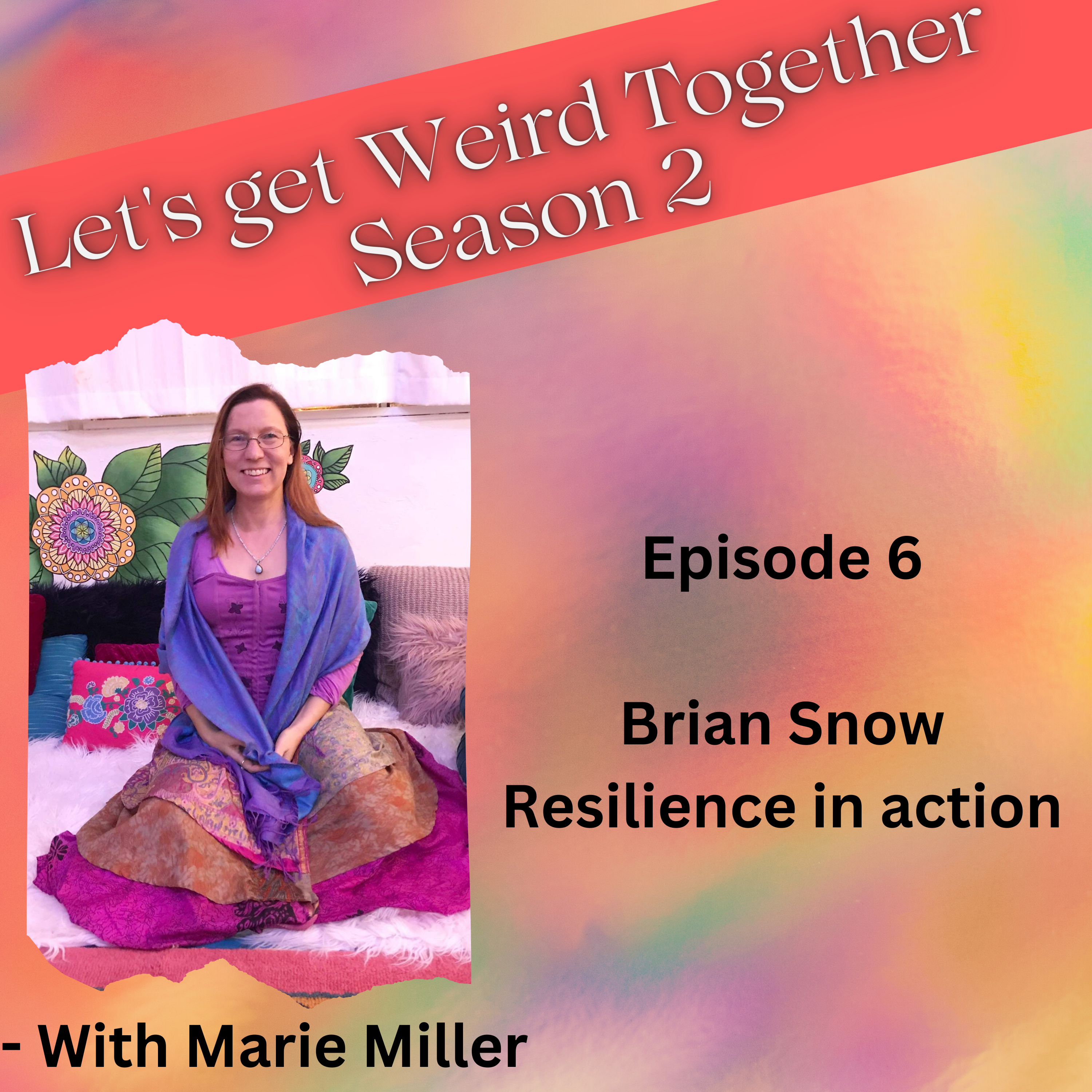 Let's get Weird Together
Season 2

Episode 6

Brian Snow
Resilience in action

- With Marie Miller